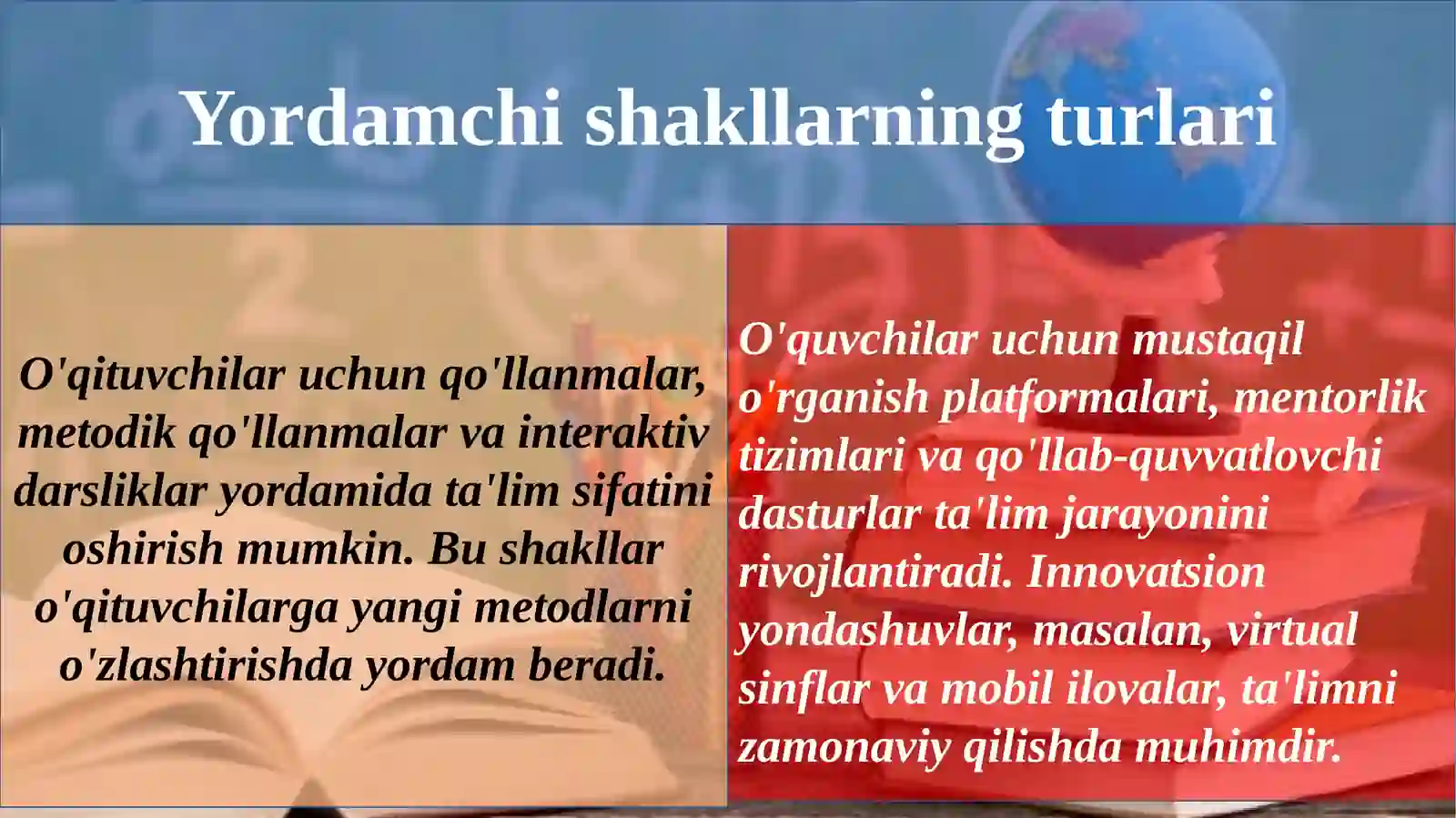 Yordamchi shakllarning turlari

O'qituvchilar uchun qo'llanmalar, metodik qo'llanmalar va interaktiv darsliklar yordamida ta'lim sifatini oshirish mumkin. Bu shakllar o'qituvchilarga yangi metodlarni o'zlashtirishda yordam beradi.

O'quvchilar uchun mustaqil o'rganish platformalari, mentorlik tizimlari va qo'llab-quvvatlovchi dasturlar ta'lim jarayonini rivojlantiradi. Innovatsion yondashuvlar, masalan, virtual sinflar va mobil ilovalar, ta'limni zamonaviy qilishda muhimdir.